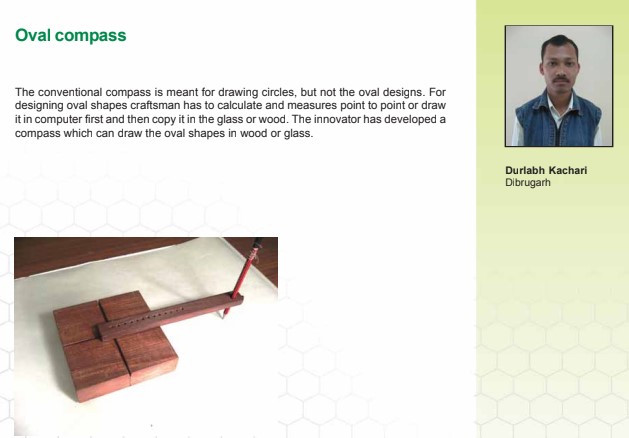 Oval compass

The conventional compass is meant for drawing circles, but not the oval designs. For designing oval shapes craftsman has to calculate and measures point to point or draw it in computer first and then copy it in the glass or wood. The innovator has developed a compass which can draw the oval shapes in wood or glass.

Durlabh Kachari
Dibrugarh